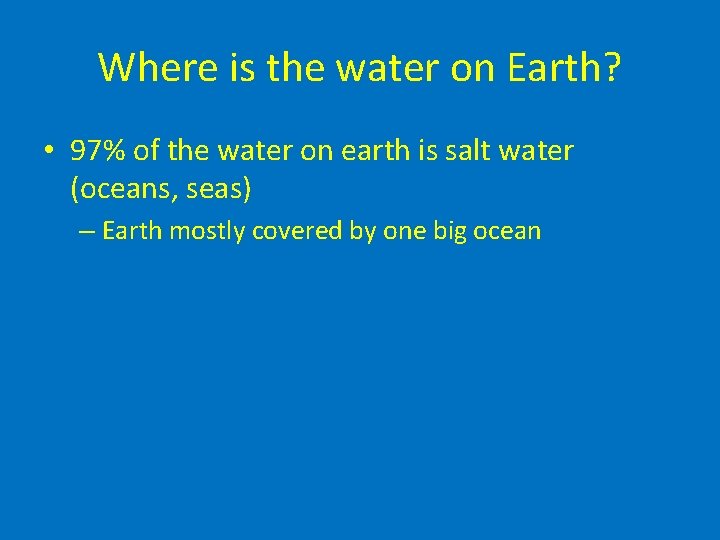 Where is the water on Earth?

• 97% of the water on earth is salt water (oceans, seas)

– Earth mostly covered by one big ocean